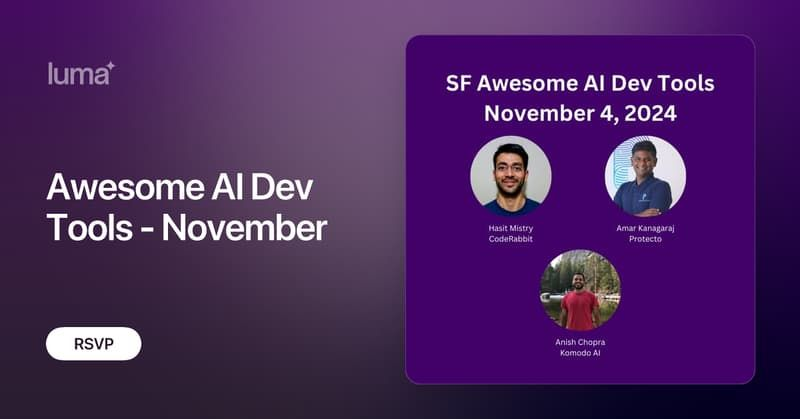 luma

Awesome AI Dev Tools - November

RSVP

SF Awesome AI Dev Tools
November 4, 2024

Hasit Mistry
CodeRabbit

Amar Kanagaraj
Protecto

Anish Chopra
Komodo AI